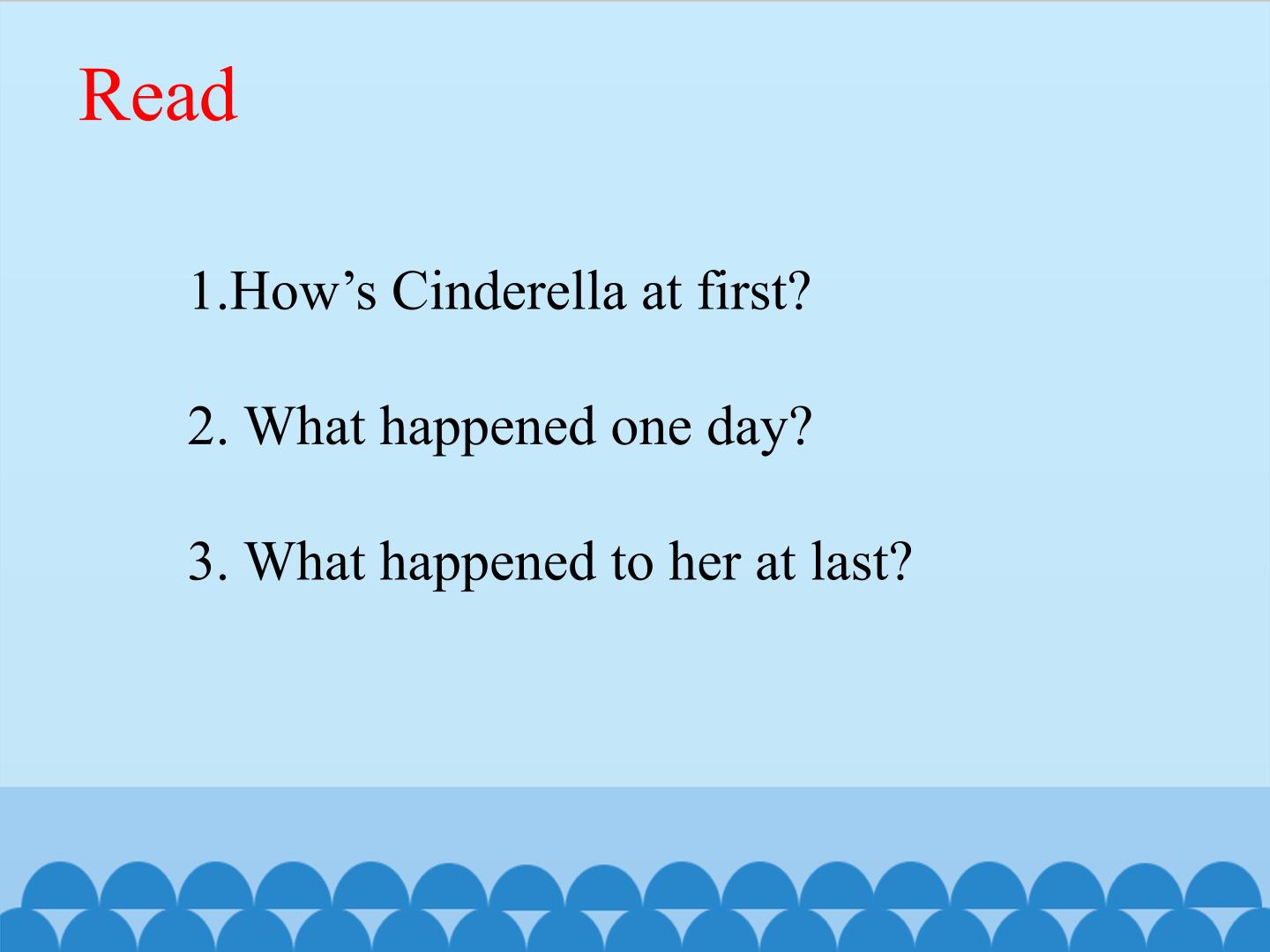 Read

1.How's Cinderella at first?

2. What happened one day?

3. What happened to her at last?